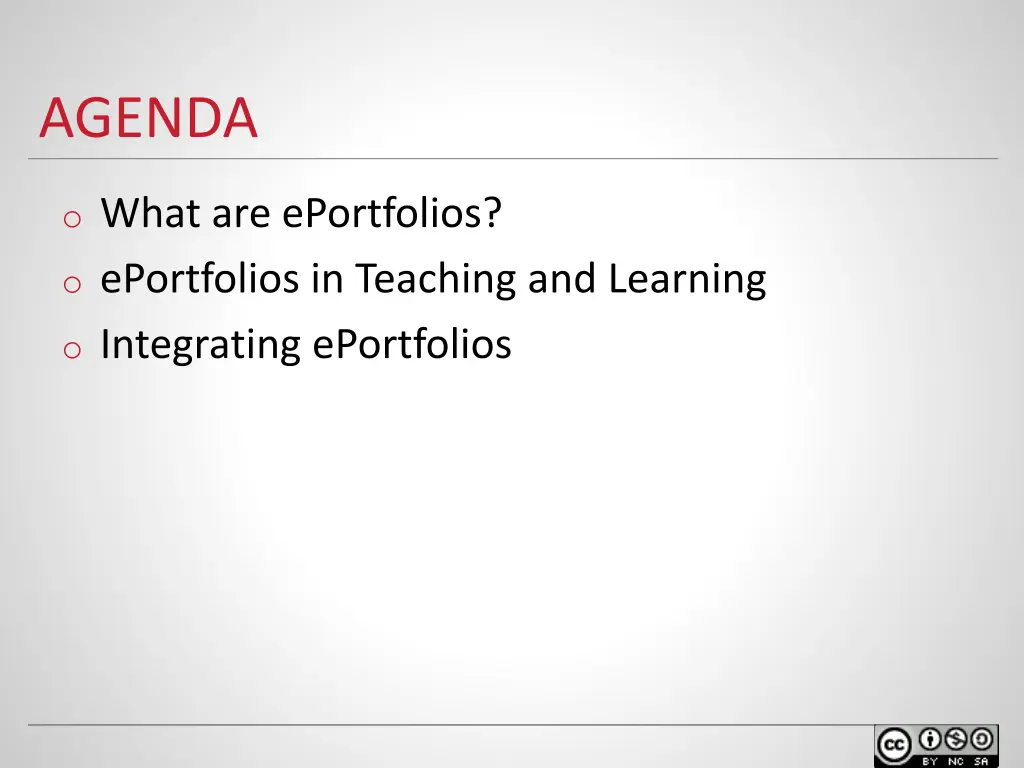 AGENDA

o What are ePortfolios?
o ePortfolios in Teaching and Learning
o Integrating ePortfolios

cc BY NC SA